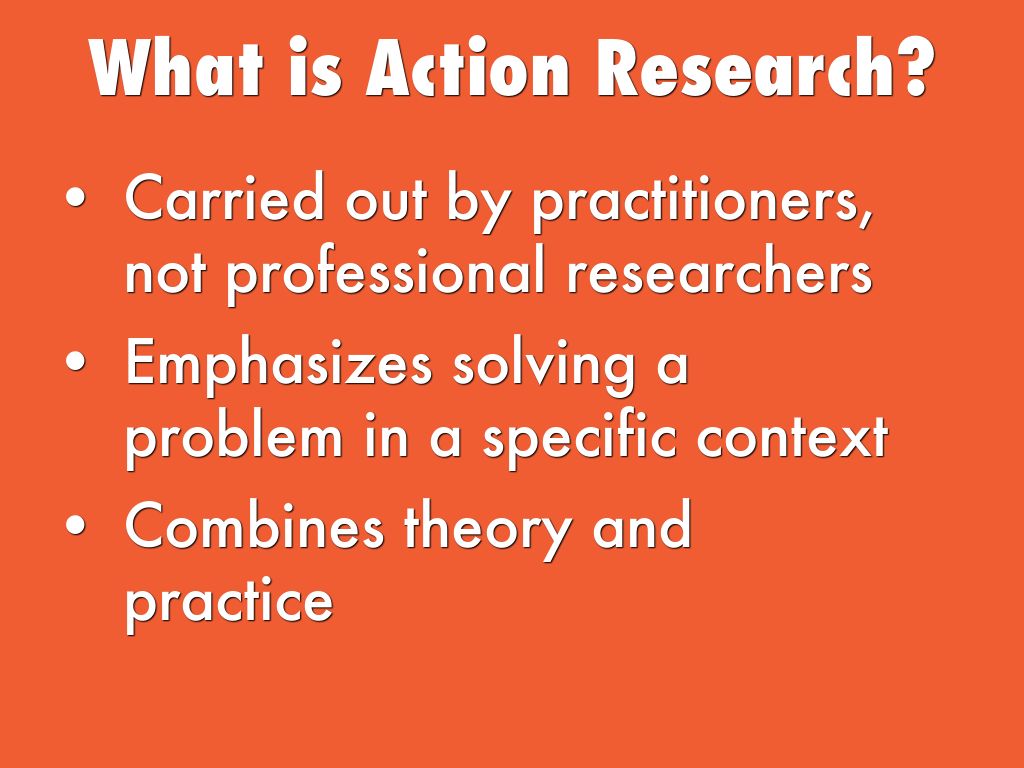 What is Action Research?

• Carried out by practitioners, not professional researchers
• Emphasizes solving a problem in a specific context
• Combines theory and practice